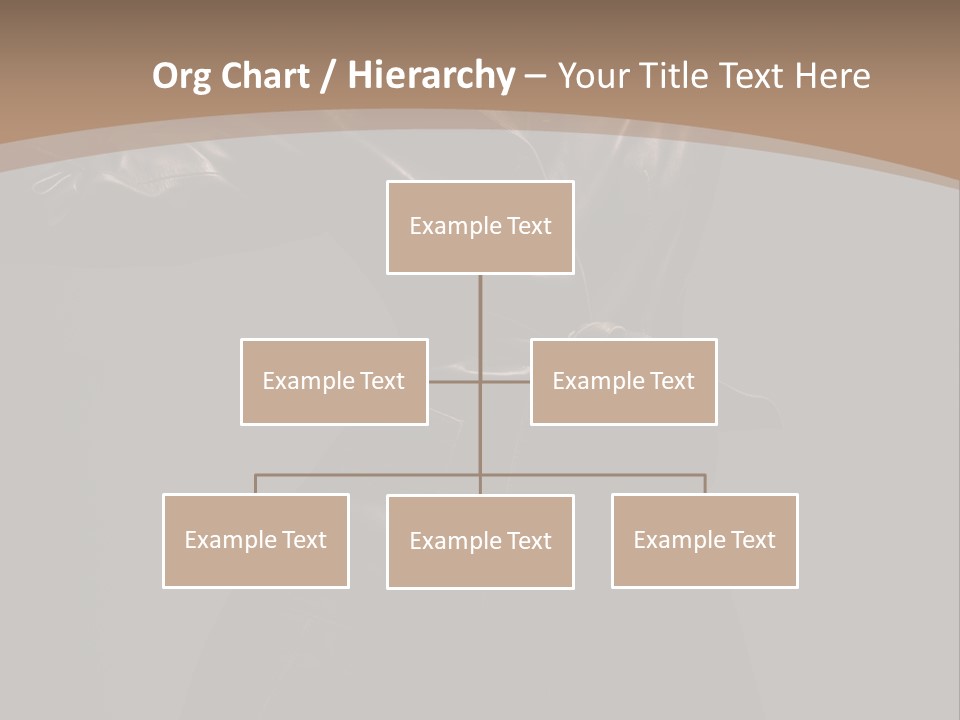 Org Chart / Hierarchy – Your Title Text Here

Example Text

Example Text

Example Text

Example Text

Example Text

Example Text